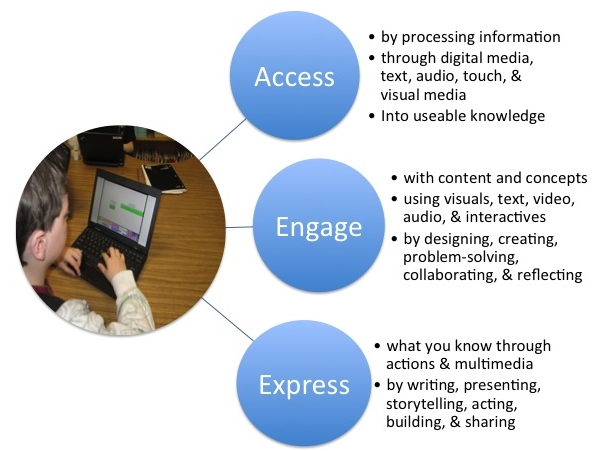 Access

• by processing information
• through digital media, text, audio, touch, & visual media
• Into useable knowledge

Engage

• with content and concepts
• using visuals, text, video, audio, & interactives
• by designing, creating, problem-solving, collaborating, & reflecting

Express

• what you know through actions & multimedia
• by writing, presenting, storytelling, acting, building, & sharing